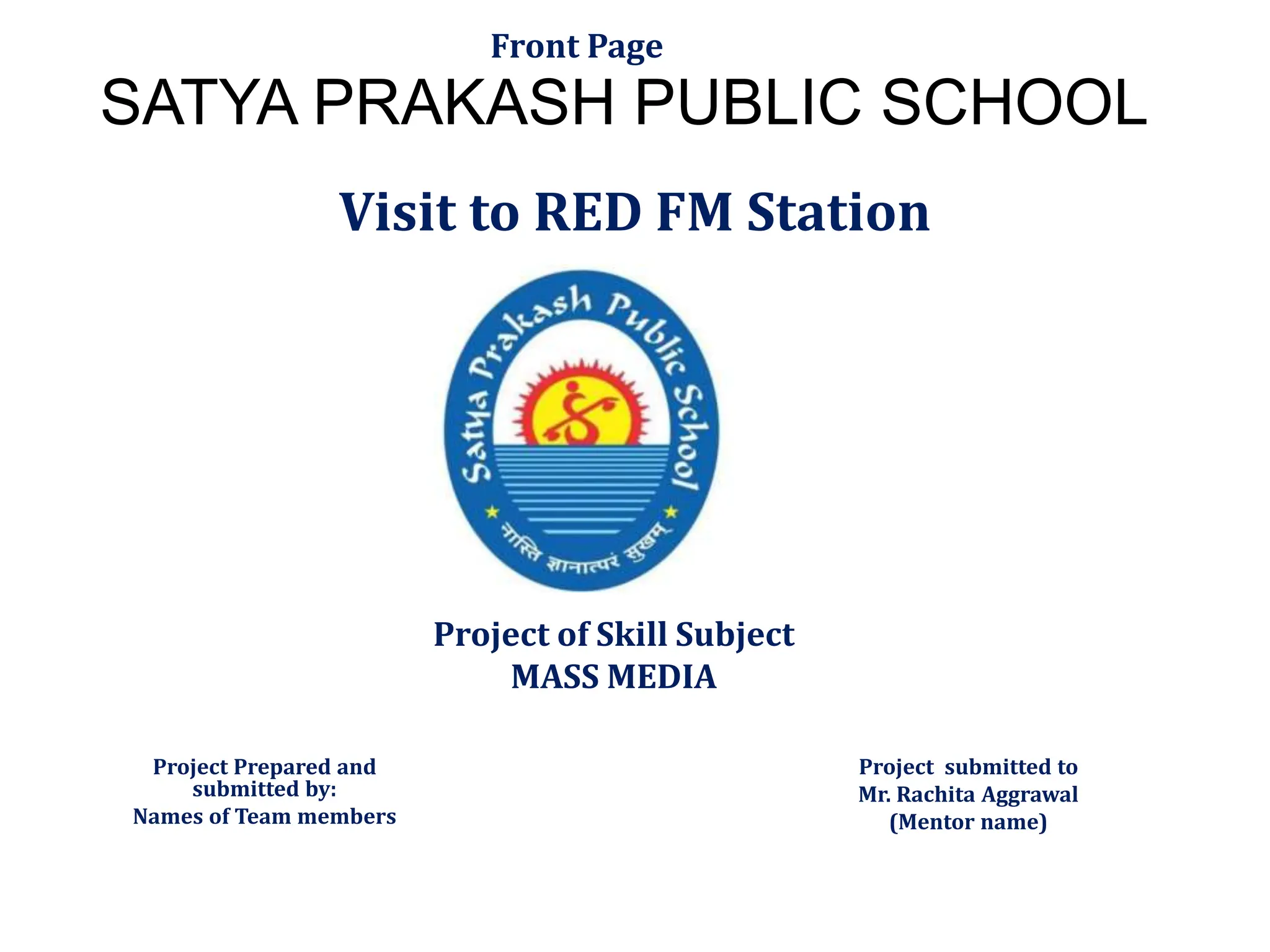 Front Page

SATYA PRAKASH PUBLIC SCHOOL

Visit to RED FM Station

Satya Prakash Public School

नास्ति ज्ञानात्परं सुखम्

Project of Skill Subject
MASS MEDIA

Project Prepared and submitted by:
Names of Team members

Project submitted to
Mr. Rachita Aggrawal
(Mentor name)